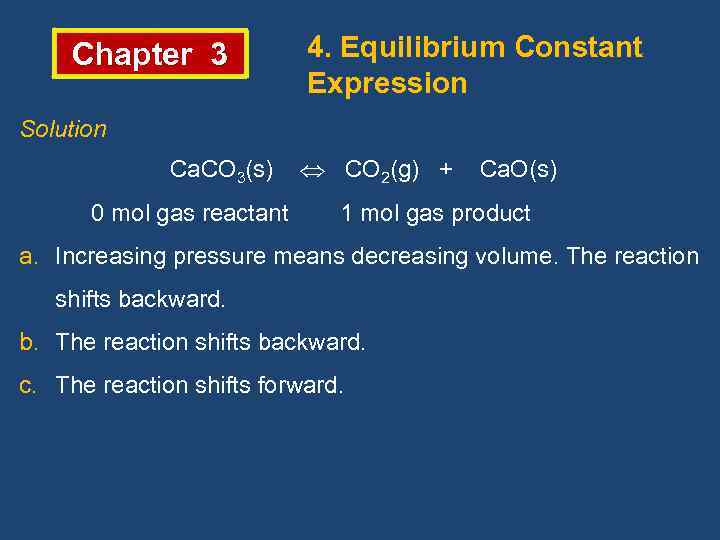 Chapter 3

4. Equilibrium Constant Expression

Solution

$CaCO_3(s) \Leftrightarrow CO_2(g) + CaO(s)$

0 mol gas reactant 1 mol gas product

a. Increasing pressure means decreasing volume. The reaction shifts backward.

b. The reaction shifts backward.

c. The reaction shifts forward.